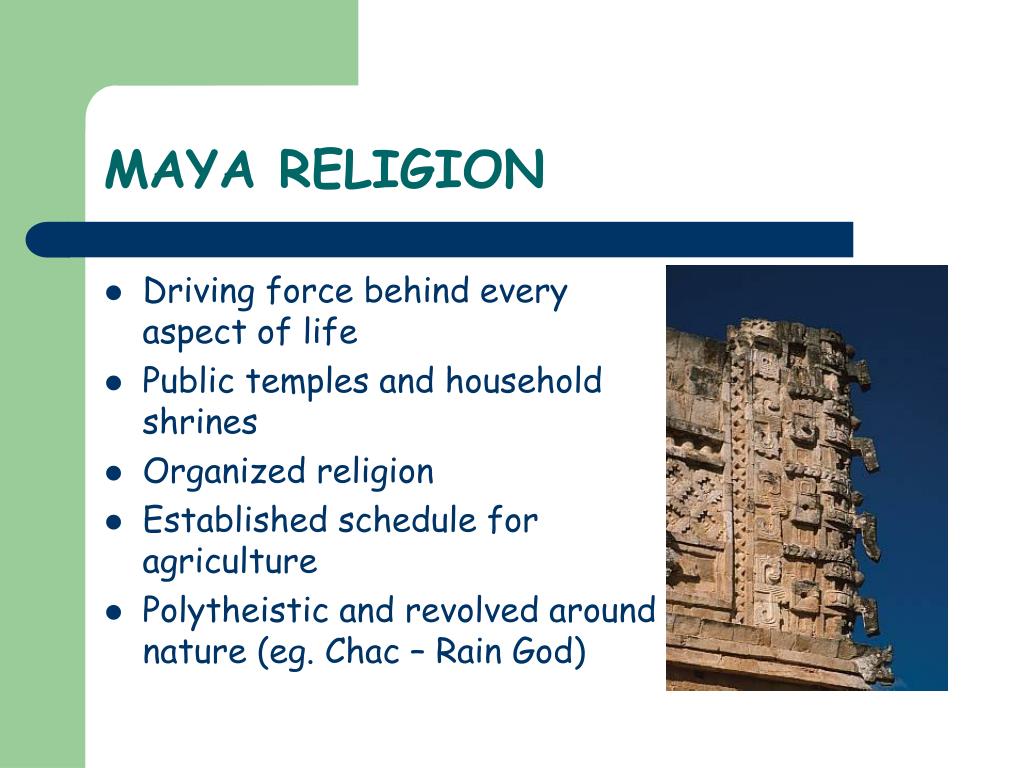 MAYA RELIGION

- Driving force behind every aspect of life
- Public temples and household shrines
- Organized religion
- Established schedule for agriculture
- Polytheistic and revolved around nature (eg. Chac – Rain God)